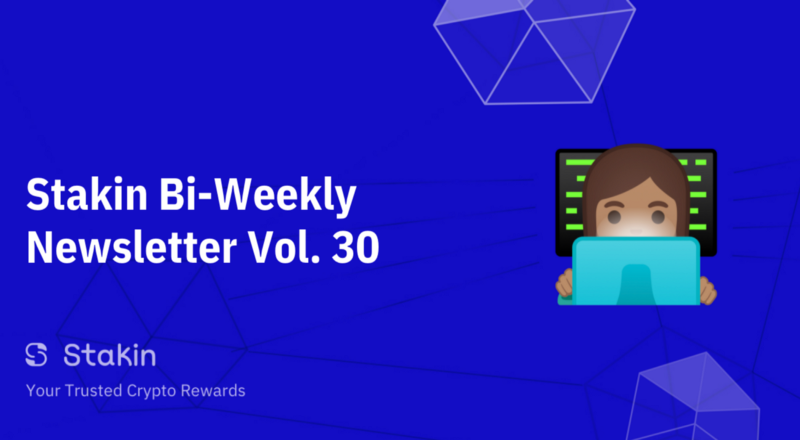 Stakin Bi-Weekly Newsletter Vol. 30

Stakin

Your Trusted Crypto Rewards